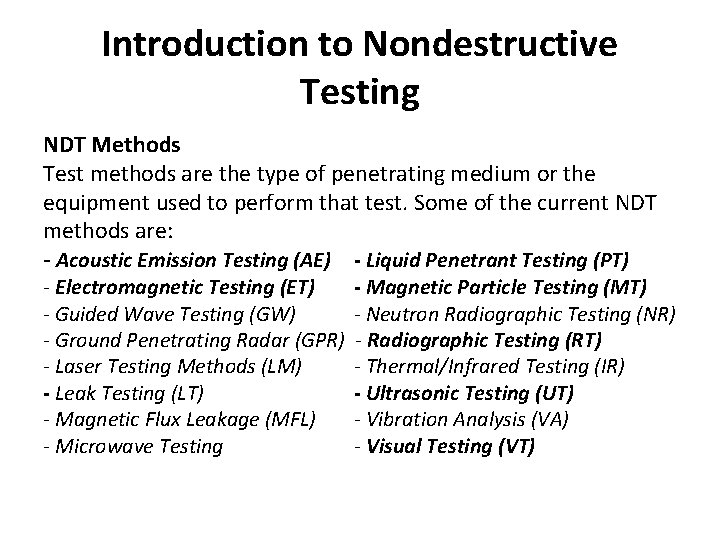 Introduction to Nondestructive Testing

NDT Methods
Test methods are the type of penetrating medium or the equipment used to perform that test. Some of the current NDT methods are:

- Acoustic Emission Testing (AE)
- Electromagnetic Testing (ET)
- Guided Wave Testing (GW)
- Ground Penetrating Radar (GPR)
- Laser Testing Methods (LM)
- Leak Testing (LT)
- Magnetic Flux Leakage (MFL)
- Microwave Testing

- Liquid Penetrant Testing (PT)
- Magnetic Particle Testing (MT)
- Neutron Radiographic Testing (NR)
- Radiographic Testing (RT)
- Thermal/Infrared Testing (IR)
- Ultrasonic Testing (UT)
- Vibration Analysis (VA)
- Visual Testing (VT)